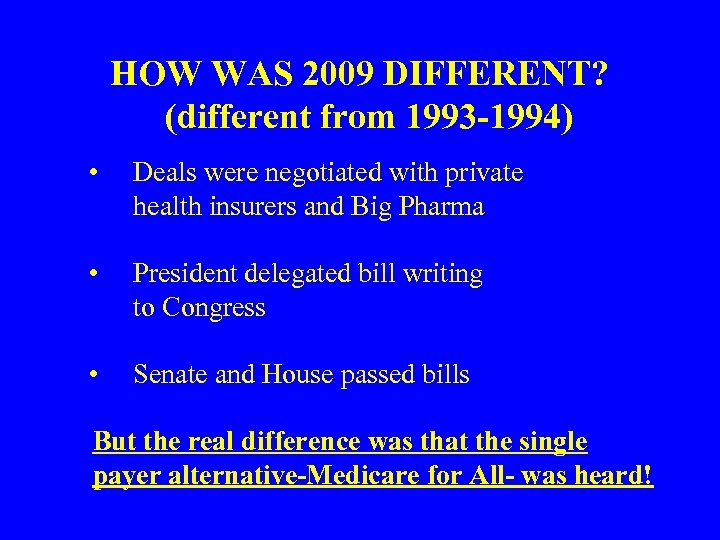 HOW WAS 2009 DIFFERENT?
(different from 1993-1994)

• Deals were negotiated with private health insurers and Big Pharma

• President delegated bill writing to Congress

• Senate and House passed bills

But the real difference was that the single payer alternative-Medicare for All- was heard!